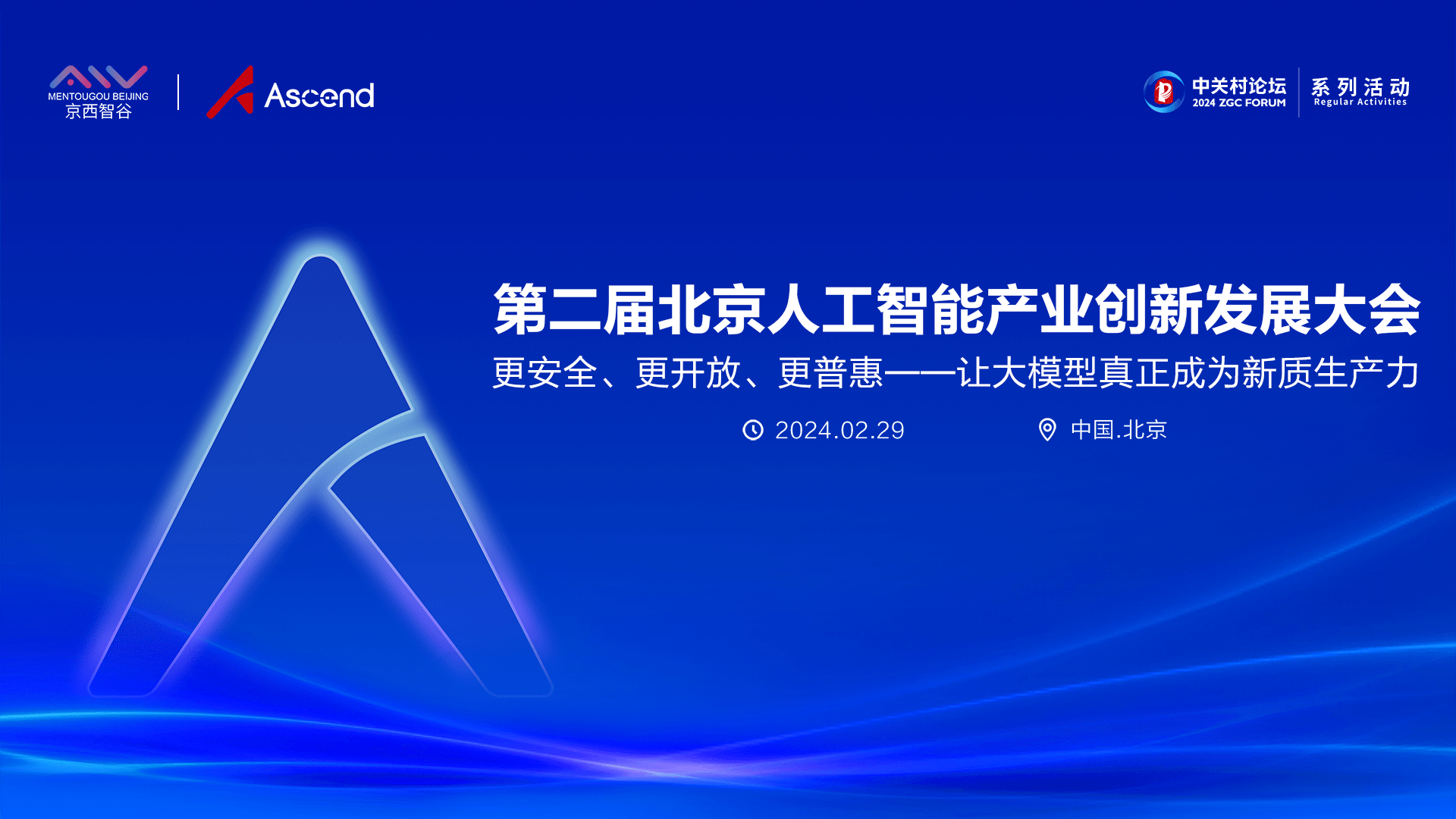 MENTOUGOU BEIJING
京西智谷

Ascend

中关村论坛
2024 ZGC FORUM

系列活动
Regular Activities

第二届北京人工智能产业创新发展大会

更安全、更开放、更普惠——让大模型真正成为新质生产力

2024.02.29

中国.北京